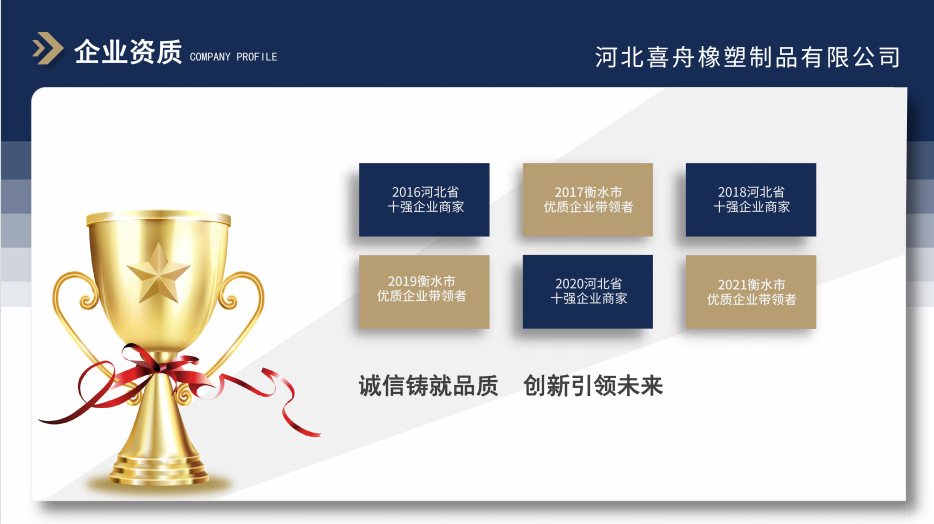 企业资质 COMPANY PROFILE

河北喜舟橡塑制品有限公司

2016河北省
十强企业商家

2017衡水市
优质企业带领者

2018河北省
十强企业商家

2019衡水市
优质企业带领者

2020河北省
十强企业商家

2021衡水市
优质企业带领者

诚信铸就品质 创新引领未来